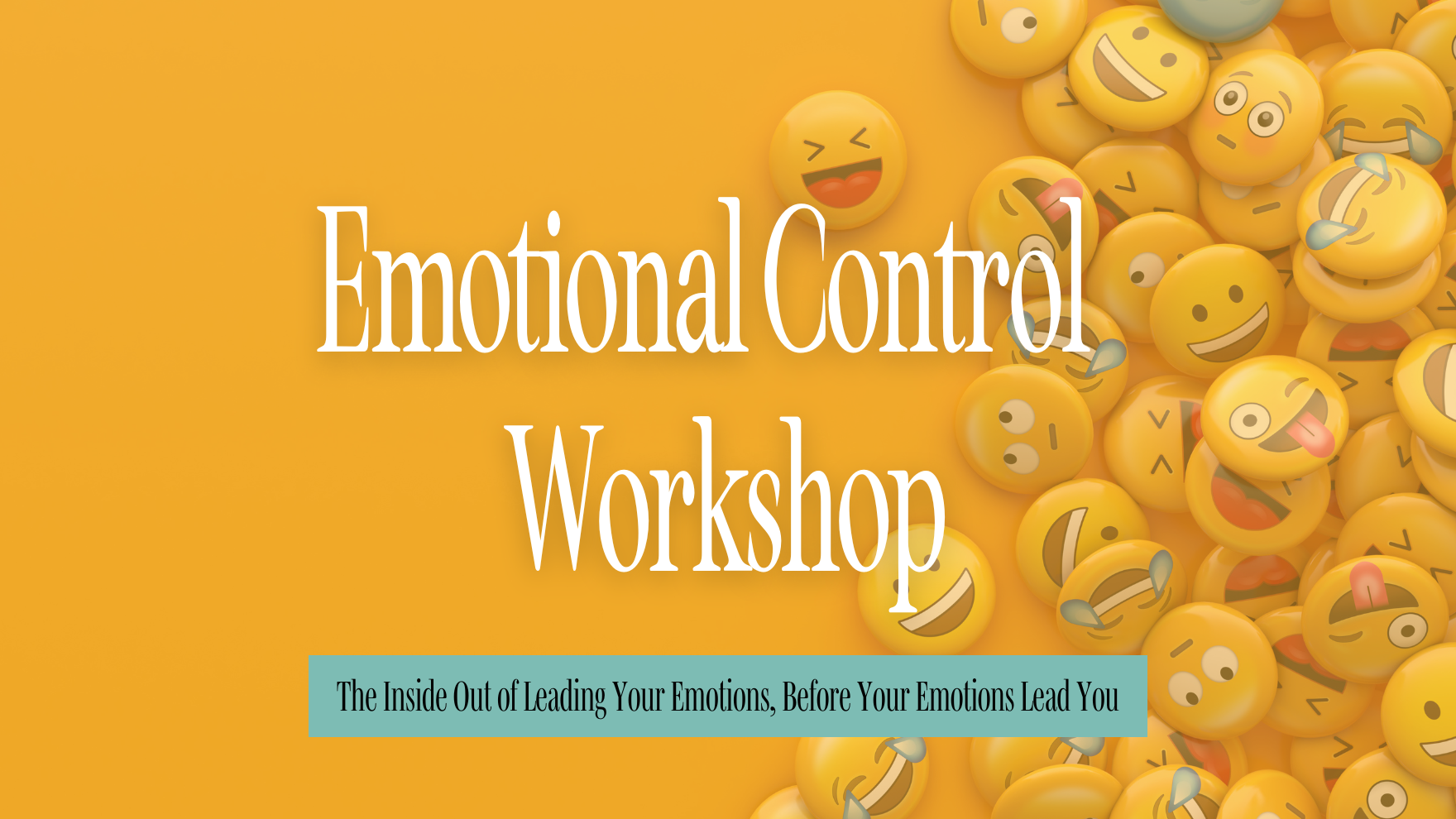 Emotional Control Workshop

The Inside Out of Leading Your Emotions, Before Your Emotions Lead You